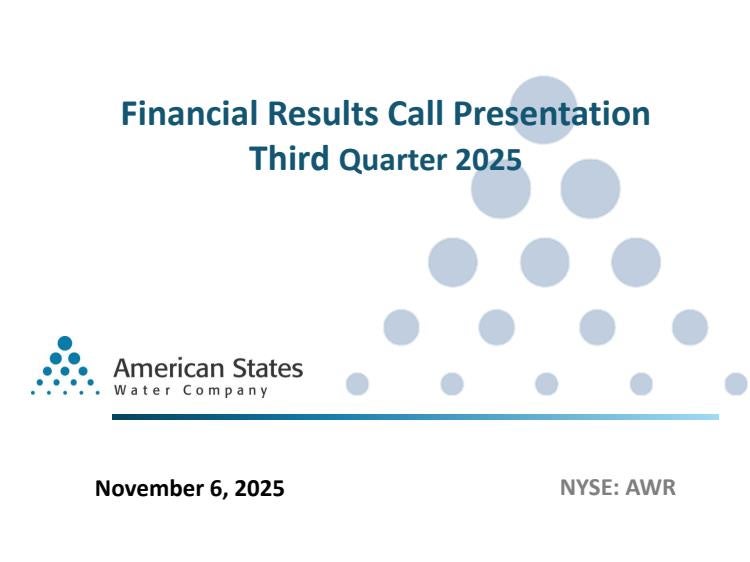 Financial Results Call Presentation
Third Quarter 2025

American States
Water Company

November 6, 2025

NYSE: AWR